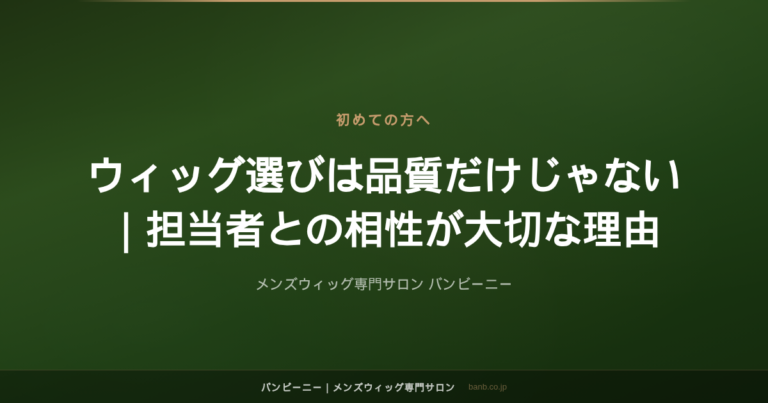 初めての方へ

ウィッグ選びは品質だけじゃない | 担当者との相性が大切な理由

メンズウィッグ専門サロン バンビーニー

バンビーニー | メンズウィッグ専門サロン banb.co.jp